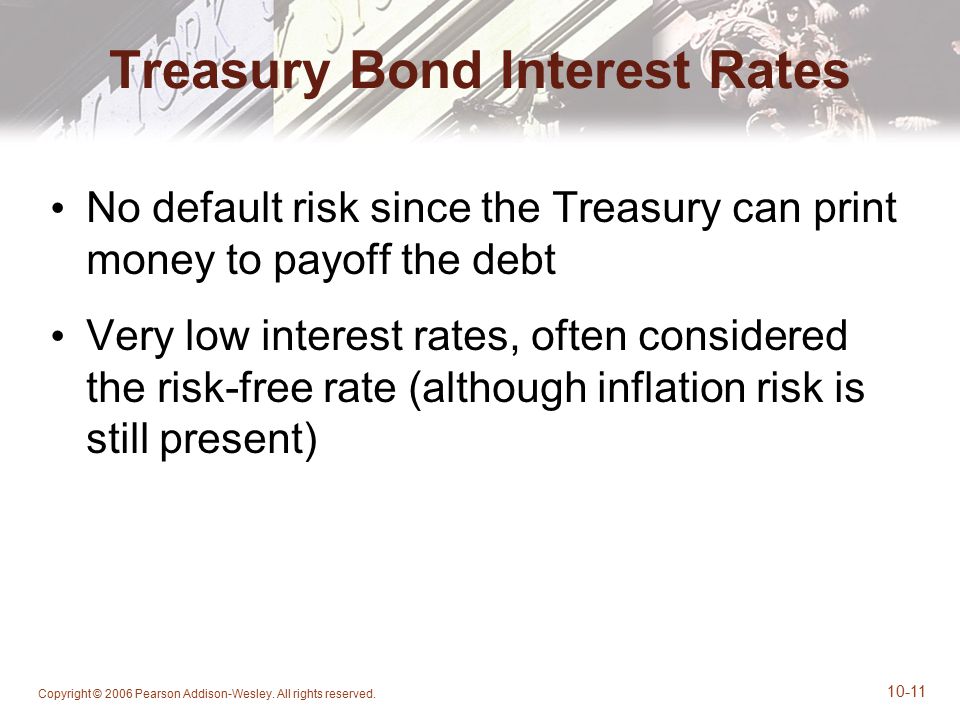 Treasury Bond Interest Rates

• No default risk since the Treasury can print money to payoff the debt

• Very low interest rates, often considered the risk-free rate (although inflation risk is still present)

Copyright © 2006 Pearson Addison-Wesley. All rights reserved.

10-11